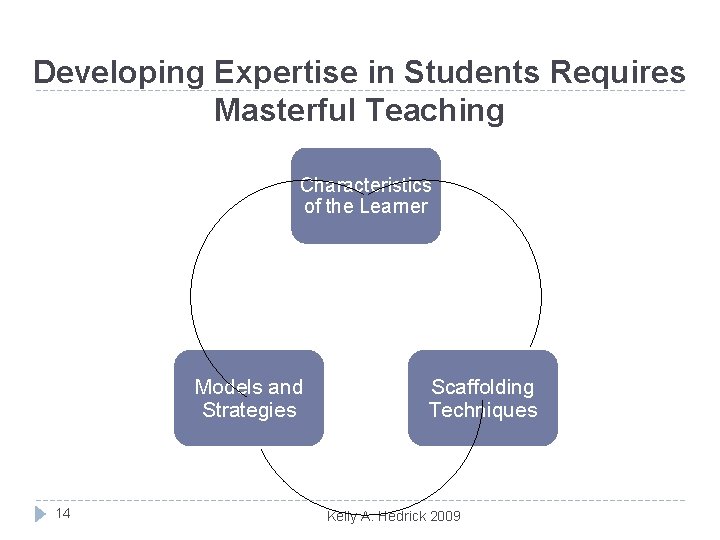 Developing Expertise in Students Requires Masterful Teaching

Characteristics of the Learner

Models and Strategies

Scaffolding Techniques

14

Kelly A. Hedrick 2009